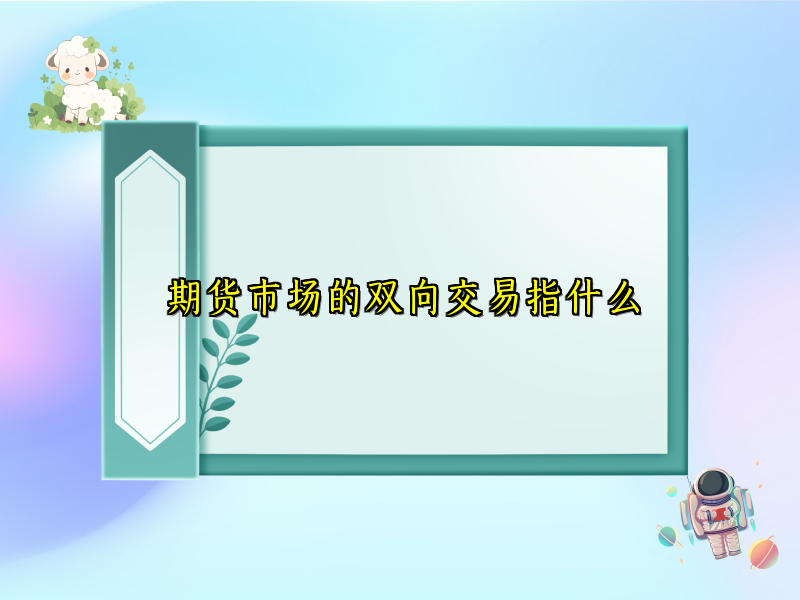 期货市场的双向交易指什么